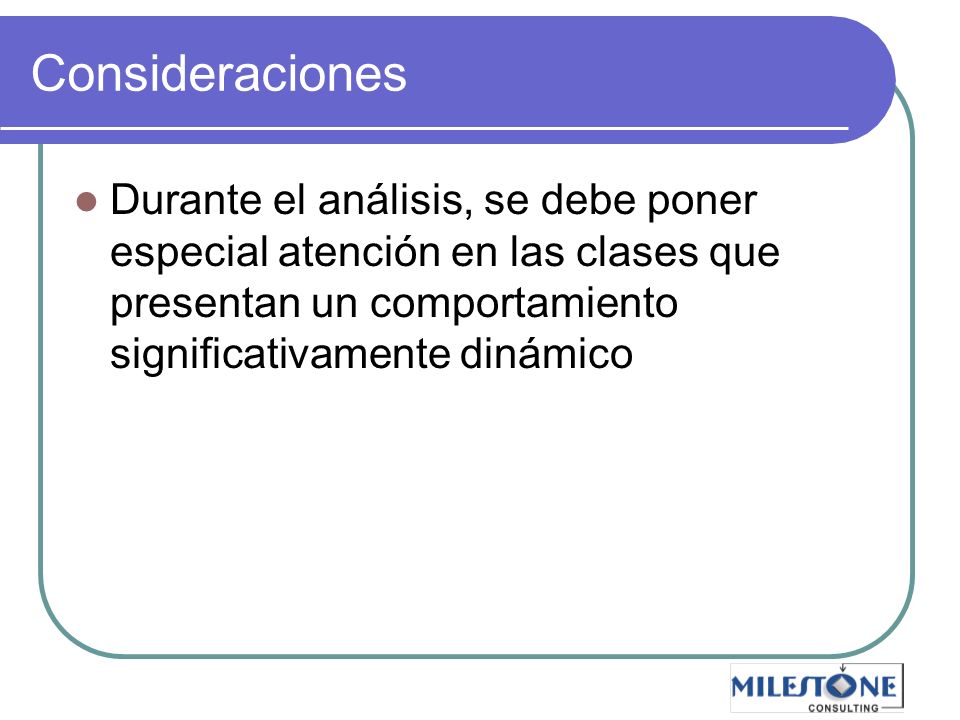 Consideraciones

Durante el análisis, se debe poner especial atención en las clases que presentan un comportamiento significativamente dinámico

MILESTONE
CONSULTING